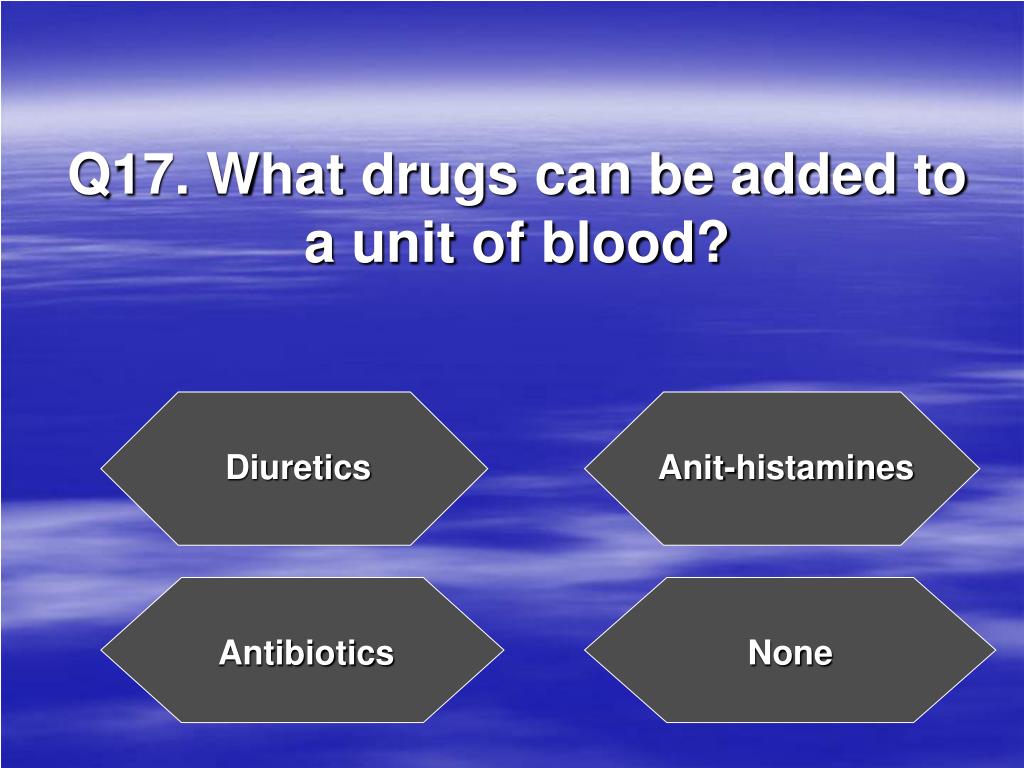 Q17. What drugs can be added to a unit of blood?

Diuretics

Anit-histamines

Antibiotics

None